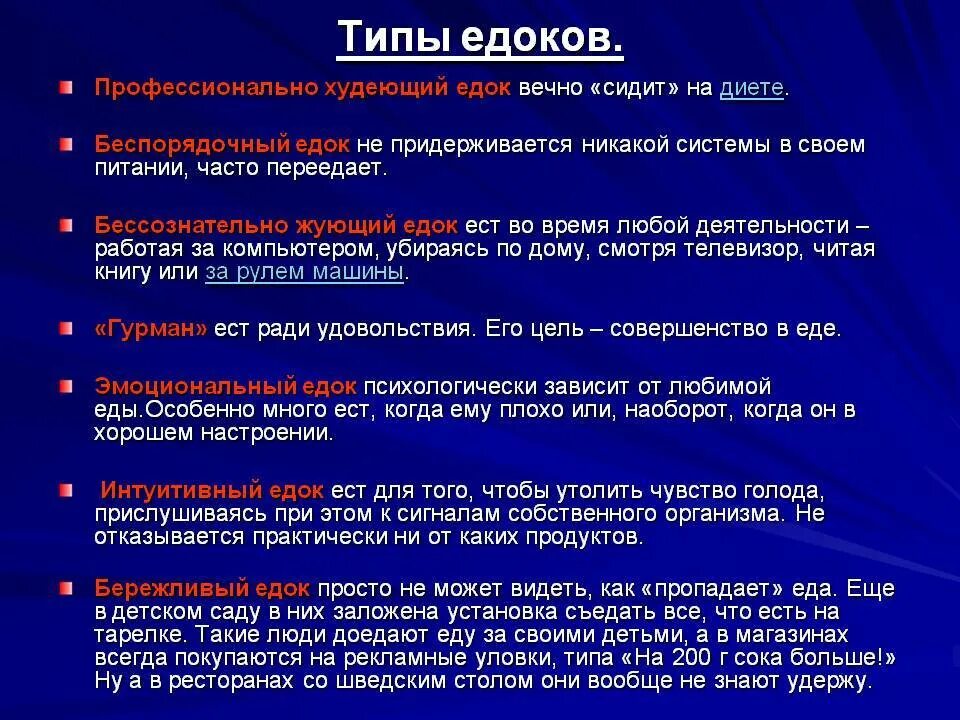 Типы едоков.

Профессионально худеющий едок вечно «сидит» на диете.

Беспорядочный едок не придерживается никакой системы в своем питании, часто переедает.

Бессознательно жующий едок ест во время любой деятельности – работая за компьютером, убираясь по дому, смотря телевизор, читая книгу или за рулем машины.

«Гурман» ест ради удовольствия. Его цель – совершенство в еде.

Эмоциональный едок психологически зависит от любимой еды.Особенно много ест, когда ему плохо или, наоборот, когда он в хорошем настроении.

Интуитивный едок ест для того, чтобы утолить чувство голода, прислушиваясь при этом к сигналам собственного организма. Не отказывается практически ни от каких продуктов.

Бережливый едок просто не может видеть, как «пропадает» еда. Еще в детском саду в них заложена установка съедать все, что есть на тарелке. Такие люди доедают еду за своими детьми, а в магазинах всегда покупаются на рекламные уловки, типа «На 200 г сока больше!» Ну а в ресторанах со шведским столом они вообще не знают удержу.